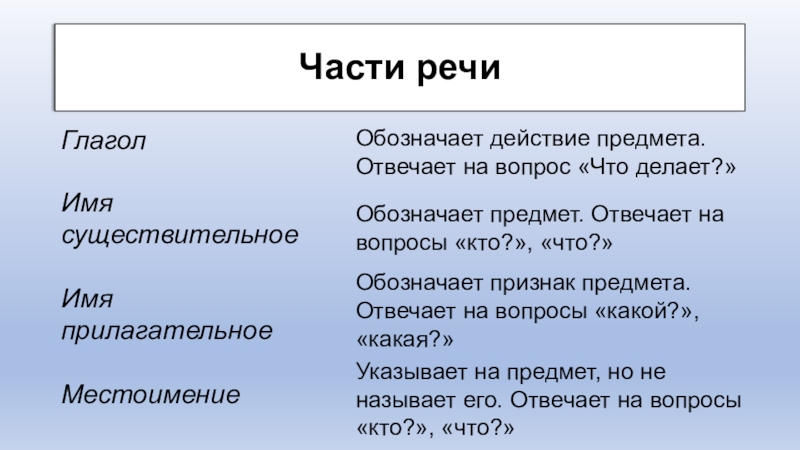 Части речи

| | |
|---|---|
| Глагол | Обозначает действие предмета. Отвечает на вопрос «Что делает?» |
| Имя существительное | Обозначает предмет. Отвечает на вопросы «кто?», «что?» |
| Имя прилагательное | Обозначает признак предмета. Отвечает на вопросы «какой?», «какая?» |
| Местоимение | Указывает на предмет, но не называет его. Отвечает на вопросы «кто?», «что?» |